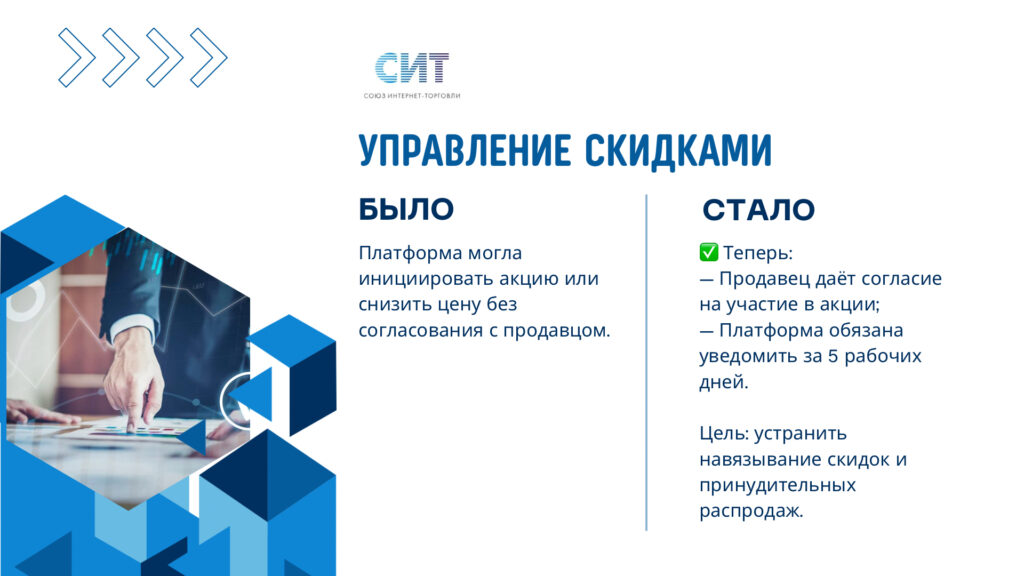 СИТ
СОЮЗ ИНТЕРНЕТ-ТОРГОВЛИ

УПРАВЛЕНИЕ СКИДКАМИ

БЫЛО

Платформа могла инициировать акцию или снизить цену без согласования с продавцом.

СТАЛО

✅ Теперь:
— Продавец даёт согласие на участие в акции;
— Платформа обязана уведомить за 5 рабочих дней.

Цель: устранить навязывание скидок и принудительных распродаж.